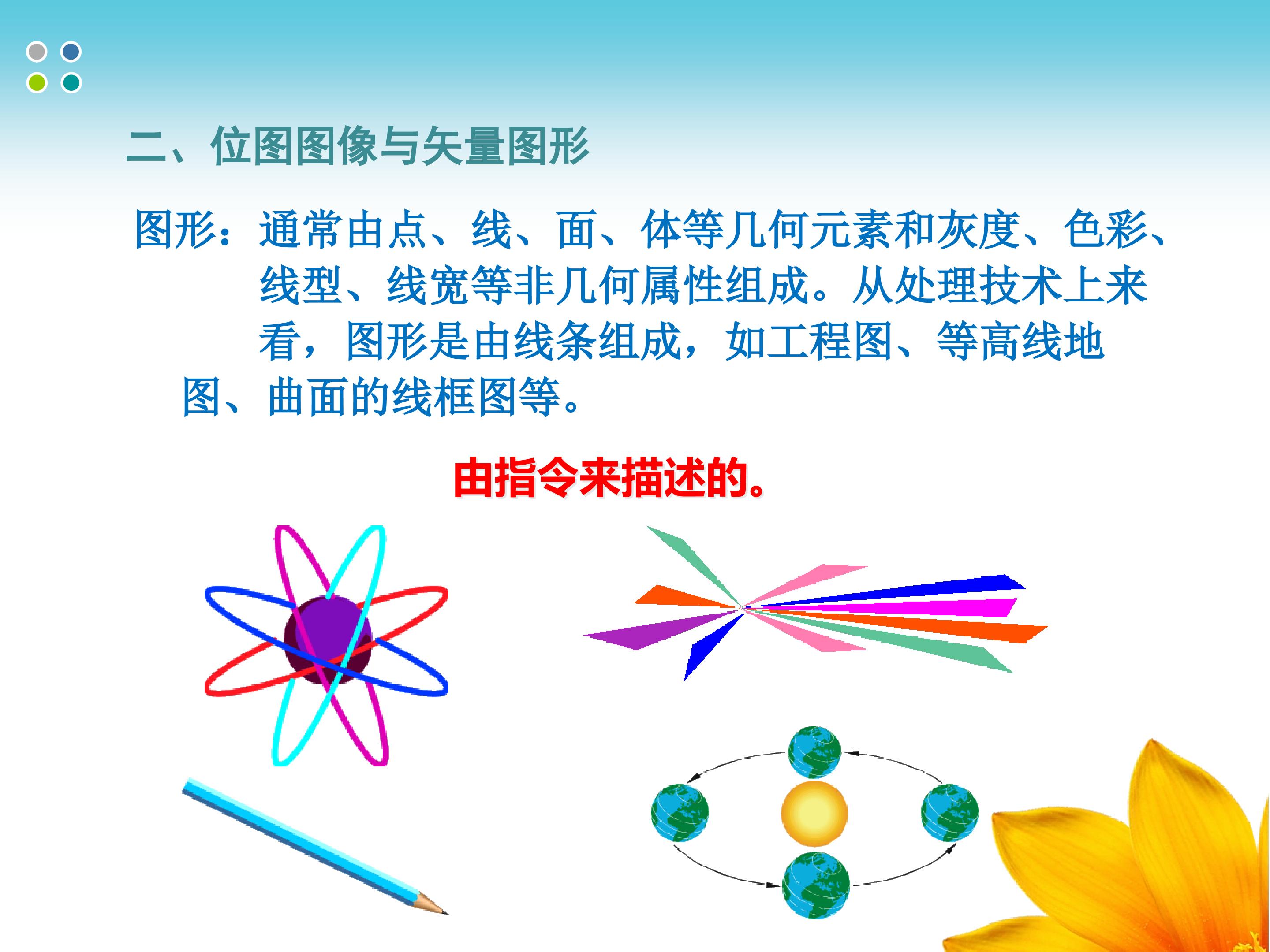 二、位图图像与矢量图形

图形：通常由点、线、面、体等几何元素和灰度、色彩、线型、线宽等非几何属性组成。从处理技术上来看，图形是由线条组成，如工程图、等高线地图、曲面的线框图等。

由指令来描述的。